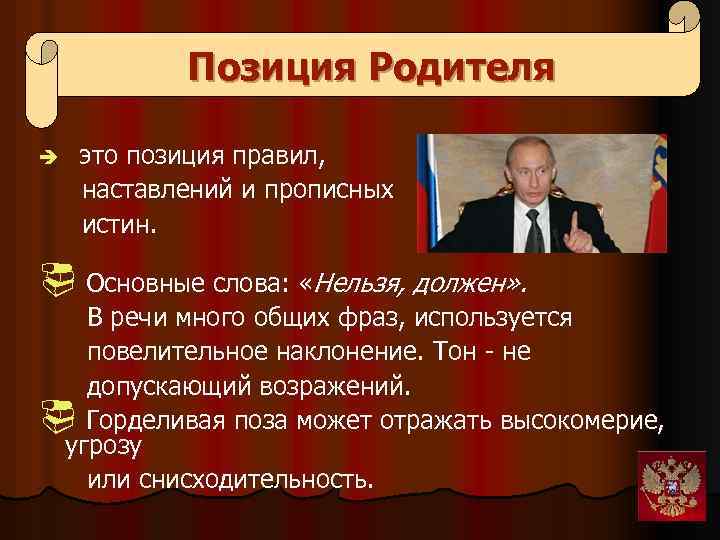 Позиция Родителя

это позиция правил, наставлений и прописных истин.

Основные слова: «Нельзя, должен». В речи много общих фраз, используется повелительное наклонение. Тон - не допускающий возражений.

Горделивая поза может отражать высокомерие, угрозу
или снисходительность.